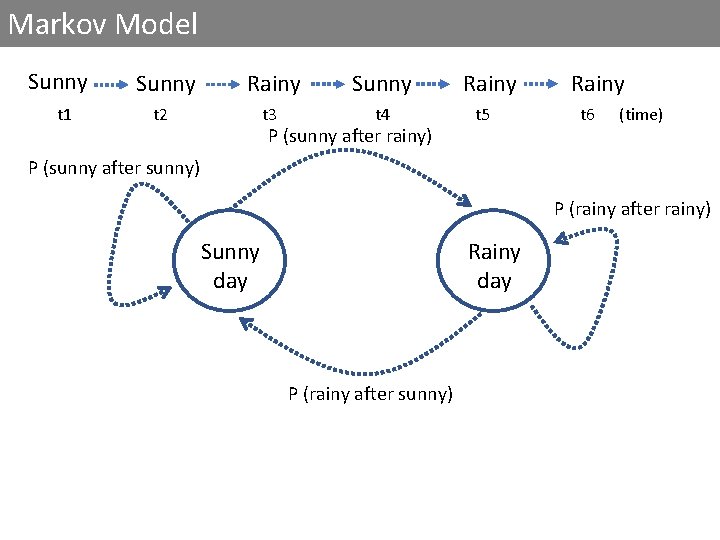 Markov Model

Sunny Sunny Rainy Sunny Rainy Rainy

t1 t2 t3 t4 t5 t6 (time)

P (sunny after rainy)

P (sunny after sunny)

P (rainy after rainy)

Sunny day

Rainy day

P (rainy after sunny)